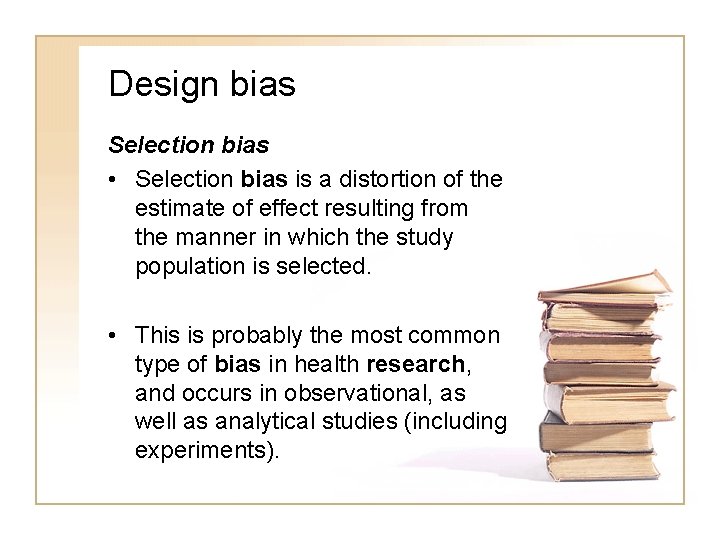 Design bias

Selection bias

• Selection bias is a distortion of the estimate of effect resulting from the manner in which the study population is selected.

• This is probably the most common type of bias in health research, and occurs in observational, as well as analytical studies (including experiments).